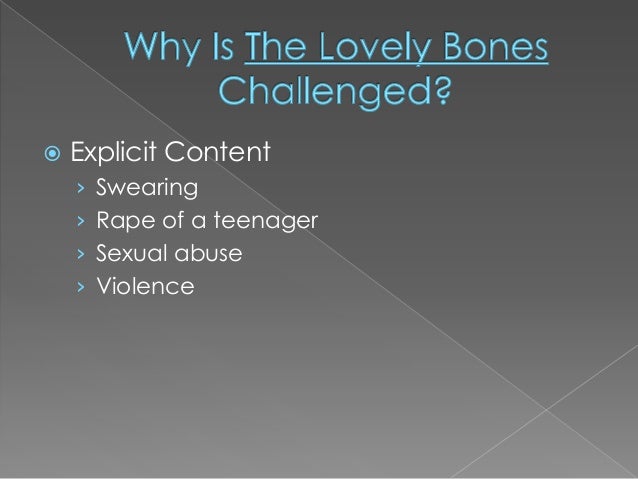 Why Is The Lovely Bones Challenged?

Explicit Content
› Swearing
› Rape of a teenager
› Sexual abuse
› Violence